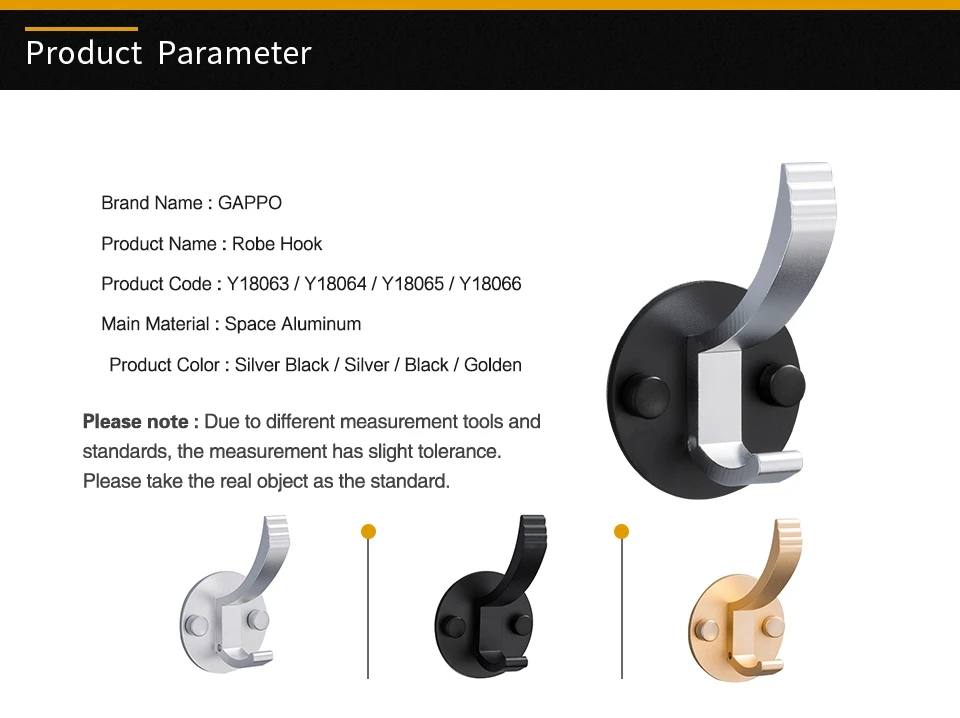 Product Parameter

Brand Name : GAPPO

Product Name : Robe Hook

Product Code : Y18063 / Y18064 / Y18065 / Y18066

Main Material : Space Aluminum

Product Color : Silver Black / Silver / Black / Golden

Please note : Due to different measurement tools and standards, the measurement has slight tolerance. Please take the real object as the standard.